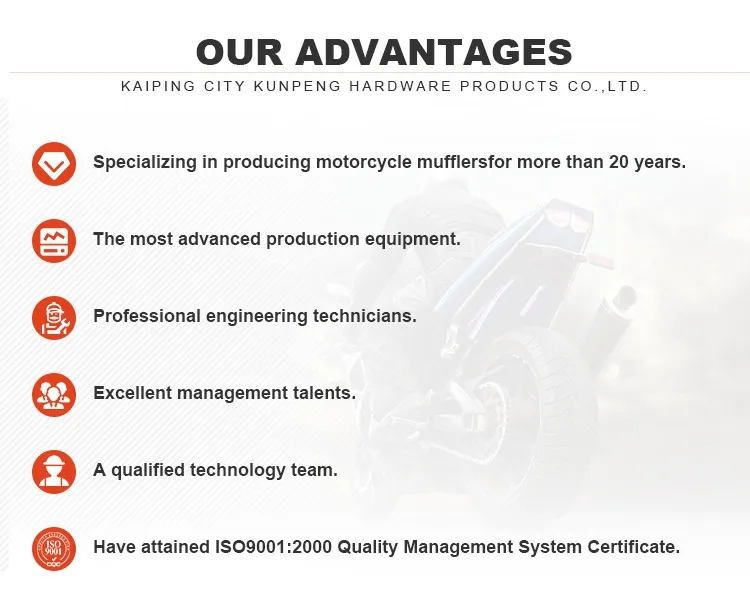 OUR ADVANTAGES

KAIPING CITY KUNPENG HARDWARE PRODUCTS CO.,LTD.

Specializing in producing motorcycle mufflersfor more than 20 years.

The most advanced production equipment.

Professional engineering technicians.

Excellent management talents.

A qualified technology team.

ISO 9001

Have attained ISO9001:2000 Quality Management System Certificate.